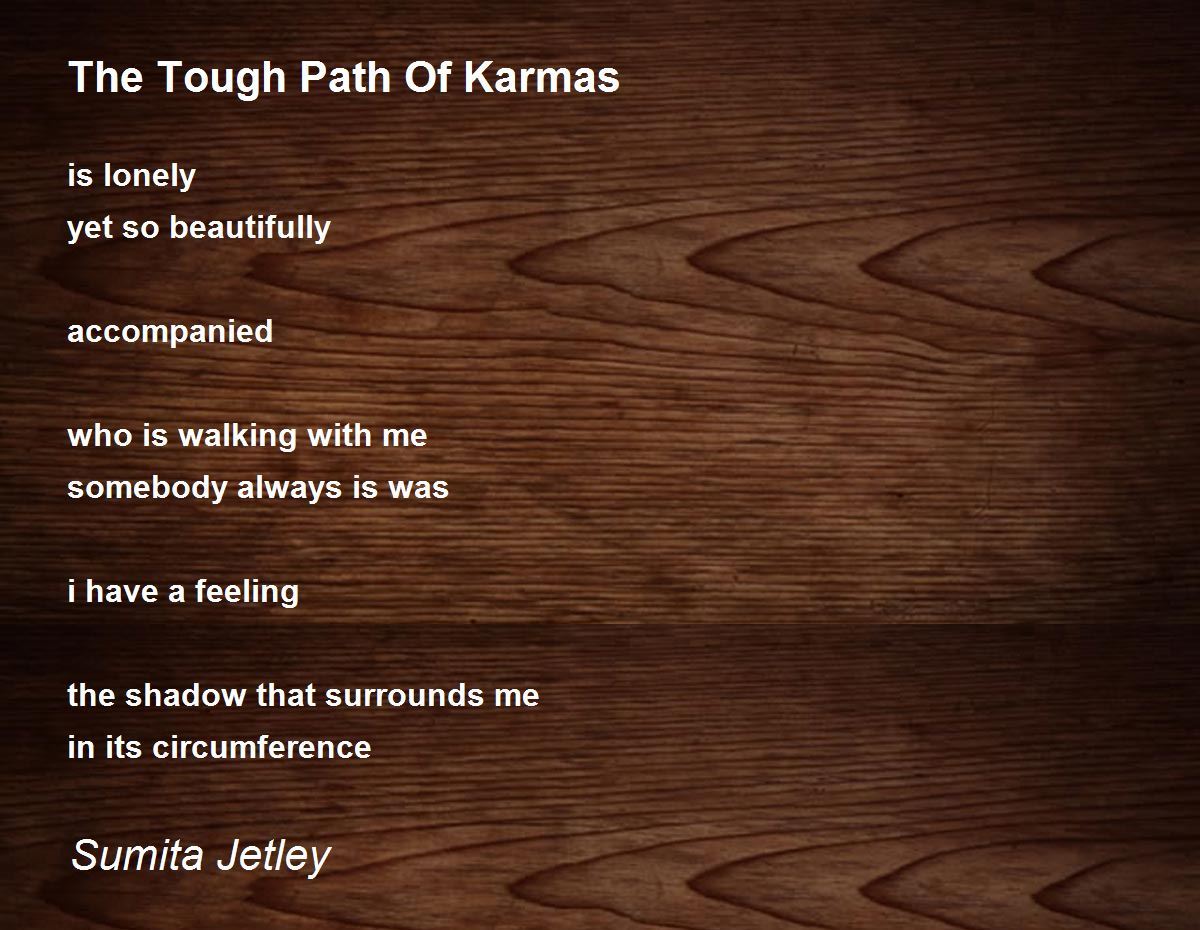 The Tough Path Of Karmas

is lonely
yet so beautifully

accompanied

who is walking with me
somebody always is was

i have a feeling

the shadow that surrounds me
in its circumference

Sumita Jetley